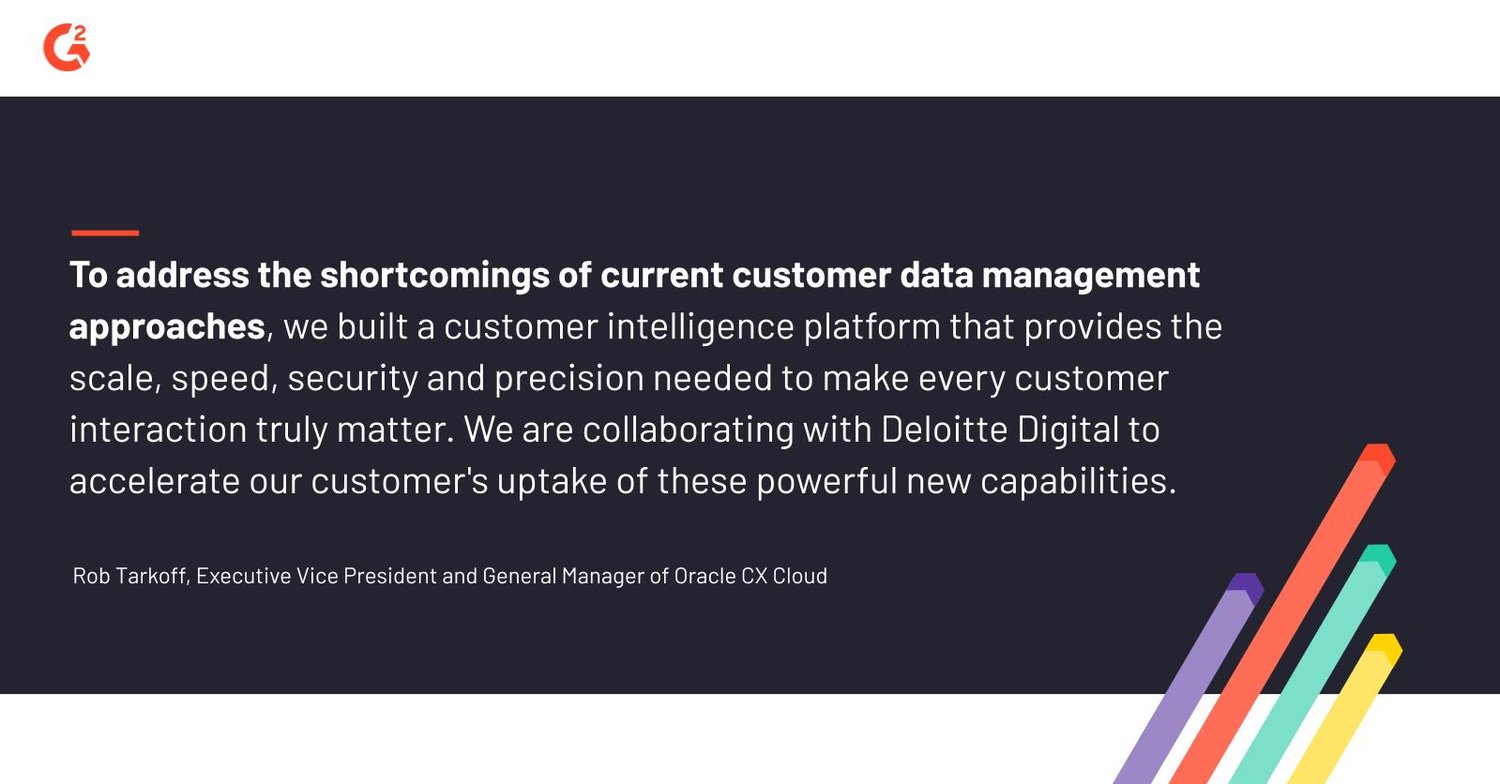 G2

To address the shortcomings of current customer data management approaches, we built a customer intelligence platform that provides the scale, speed, security and precision needed to make every customer interaction truly matter. We are collaborating with Deloitte Digital to accelerate our customer's uptake of these powerful new capabilities.

Rob Tarkoff, Executive Vice President and General Manager of Oracle CX Cloud